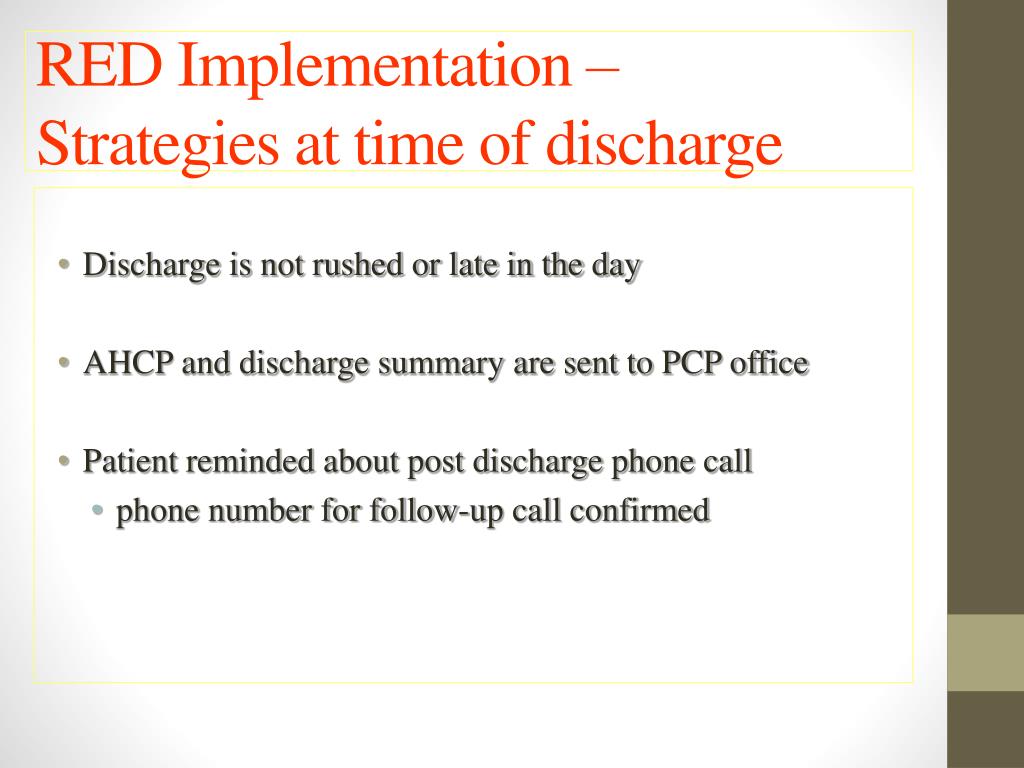 RED Implementation – Strategies at time of discharge

• Discharge is not rushed or late in the day

• AHCP and discharge summary are sent to PCP office

• Patient reminded about post discharge phone call
  • phone number for follow-up call confirmed